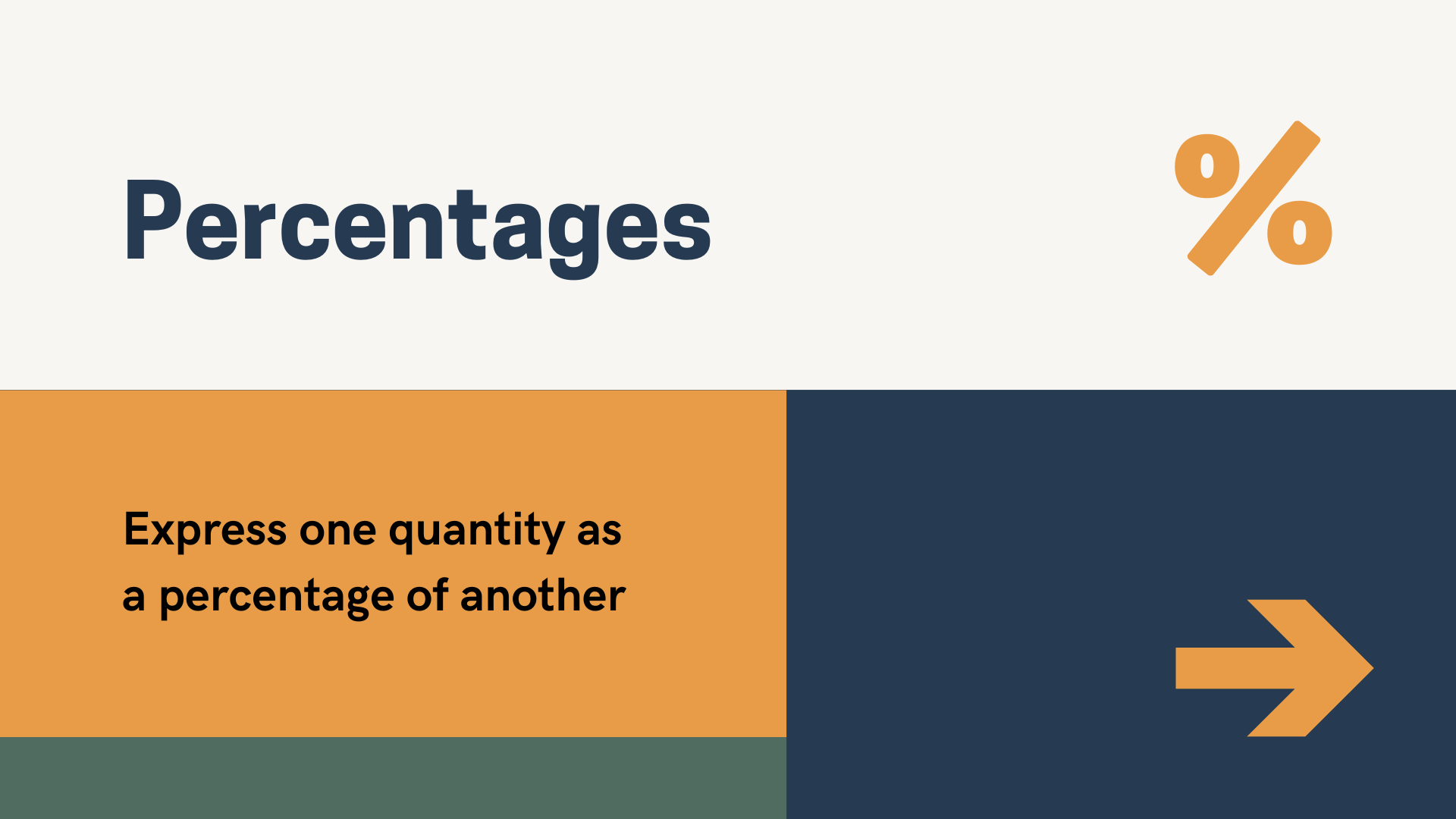 Percentages

%

Express one quantity as a percentage of another